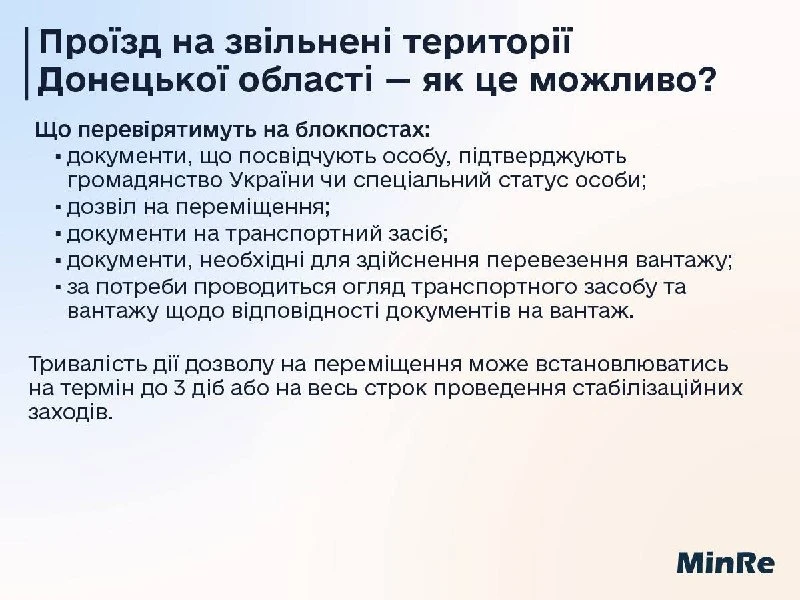 Проїзд на звільнені території Донецької області — як це можливо?

Що перевірятимуть на блокпостах:
▪ документи, що посвідчують особу, підтверджують громадянство України чи спеціальний статус особи;
▪ дозвіл на переміщення;
▪ документи на транспортний засіб;
▪ документи, необхідні для здійснення перевезення вантажу;
▪ за потреби проводиться огляд транспортного засобу та вантажу щодо відповідності документів на вантаж.

Тривалість дії дозволу на переміщення може встановлюватись на термін до 3 діб або на весь строк проведення стабілізаційних заходів.

MinRe